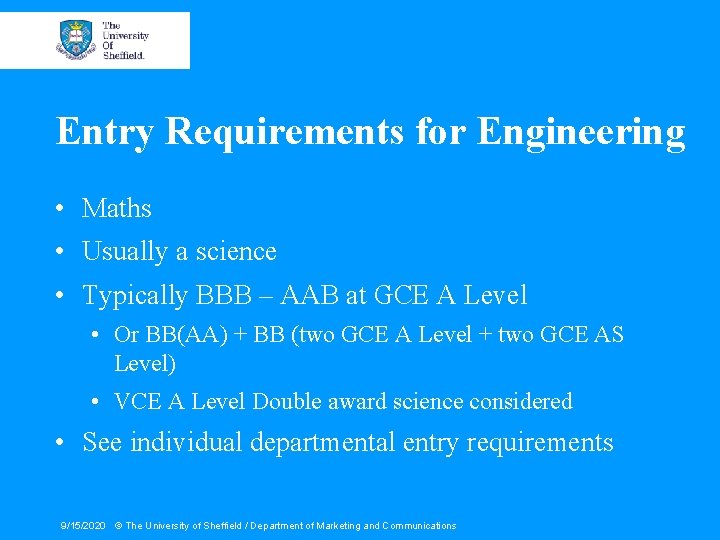 The University Of Sheffield.

Entry Requirements for Engineering

• Maths
• Usually a science
• Typically BBB – AAB at GCE A Level
  • Or BB(AA) + BB (two GCE A Level + two GCE AS Level)
  • VCE A Level Double award science considered
• See individual departmental entry requirements

9/15/2020 © The University of Sheffield / Department of Marketing and Communications